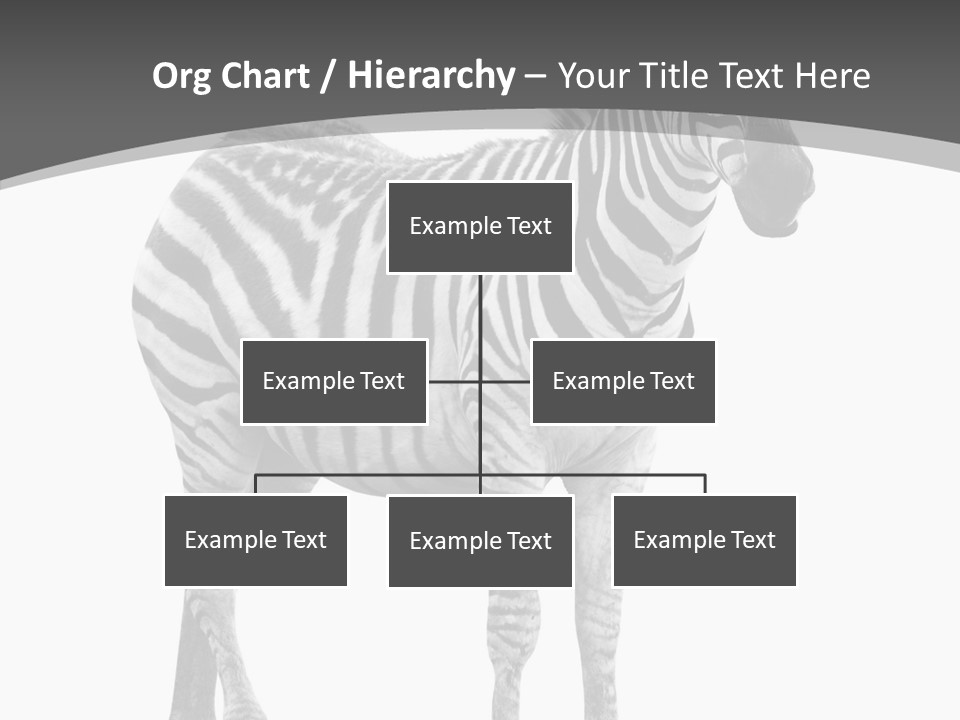 Org Chart / Hierarchy – Your Title Text Here

Example Text

Example Text

Example Text

Example Text

Example Text

Example Text